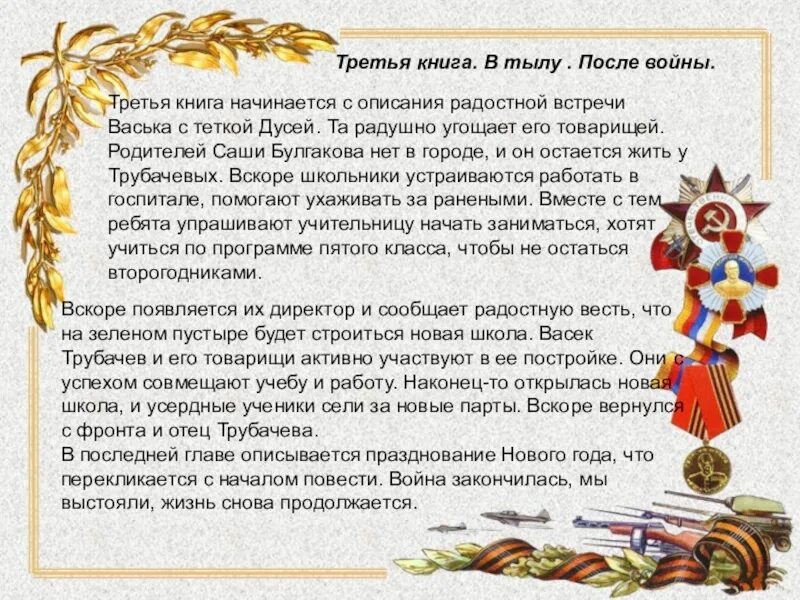 Третья книга. В тылу . После войны.

Третья книга начинается с описания радостной встречи Васька с теткой Дусей. Та радушно угощает его товарищей. Родителей Саши Булгакова нет в городе, и он остается жить у Трубачевых. Вскоре школьники устраиваются работать в госпитале, помогают ухаживать за ранеными. Вместе с тем ребята упрашивают учительницу начать заниматься, хотят учиться по программе пятого класса, чтобы не остаться второгодниками.

Вскоре появляется их директор и сообщает радостную весть, что на зеленом пустыре будет строиться новая школа. Васек Трубачев и его товарищи активно участвуют в ее постройке. Они с успехом совмещают учебу и работу. Наконец-то открылась новая школа, и усердные ученики сели за новые парты. Вскоре вернулся с фронта и отец Трубачева.
В последней главе описывается празднование Нового года, что перекликается с началом повести. Война закончилась, мы выстояли, жизнь снова продолжается.